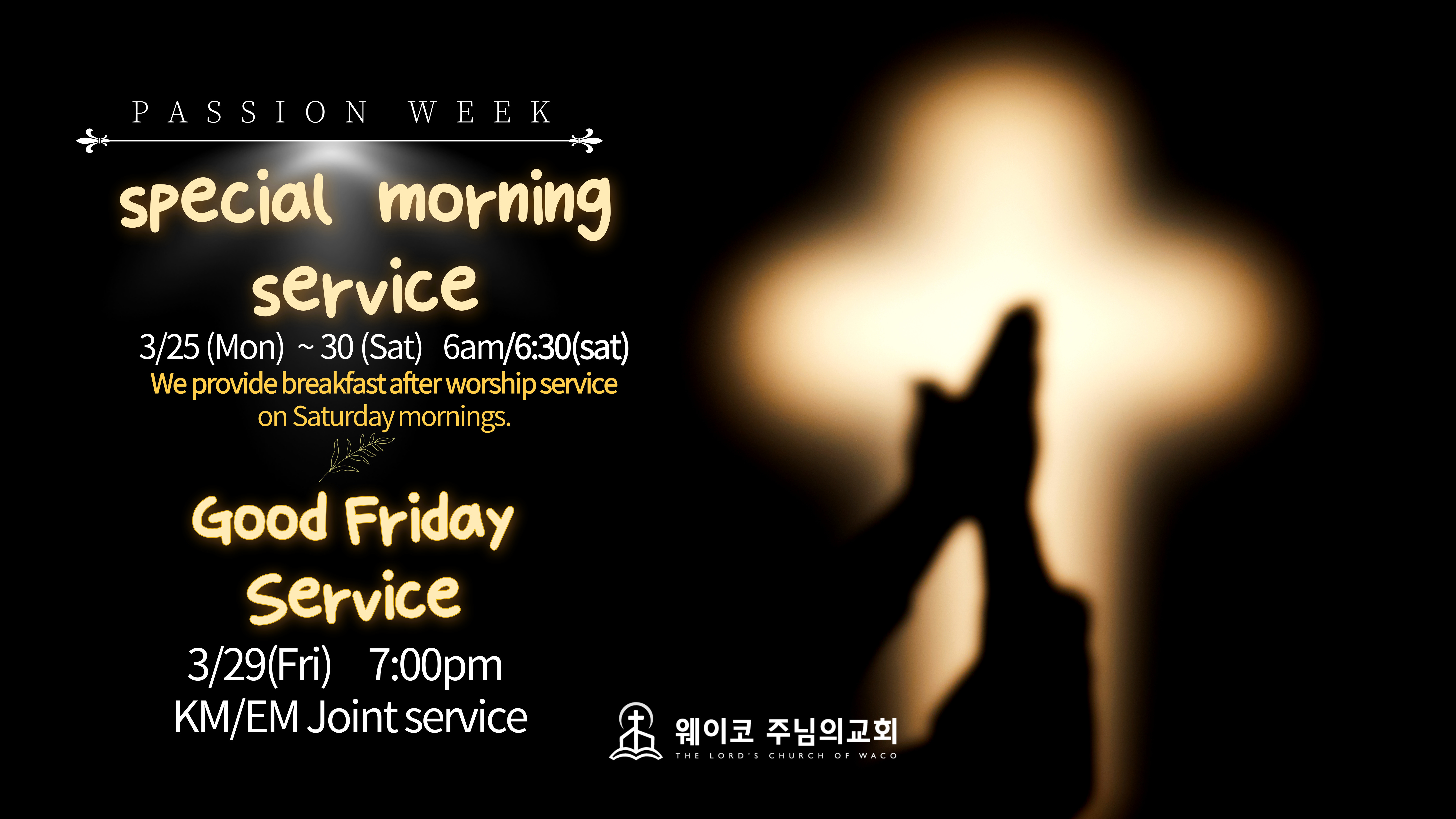 PASSION WEEK

special morning service

3/25 (Mon) ~ 30 (Sat) 6am/6:30(sat)
We provide breakfast after worship service on Saturday mornings.

Good Friday Service

3/29(Fri) 7:00pm
KM/EM Joint service

웨이코 주님의교회
THE LORD'S CHURCH OF WACO